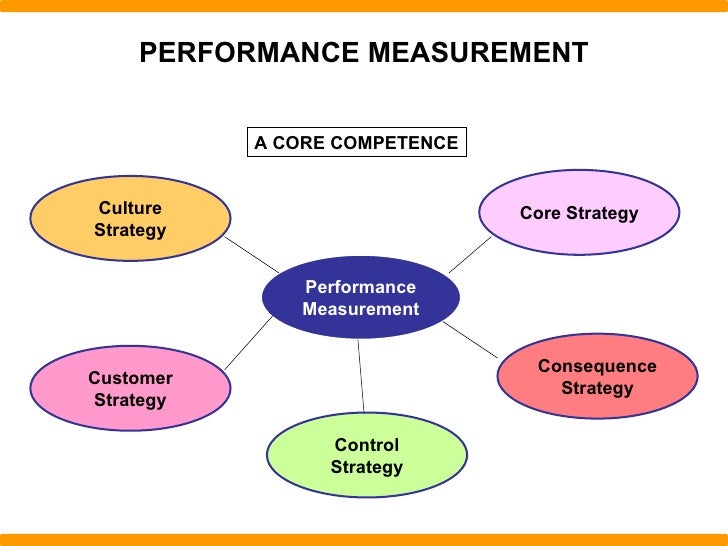 PERFORMANCE MEASUREMENT

A CORE COMPETENCE

Culture Strategy

Core Strategy

Performance Measurement

Customer Strategy

Consequence Strategy

Control Strategy